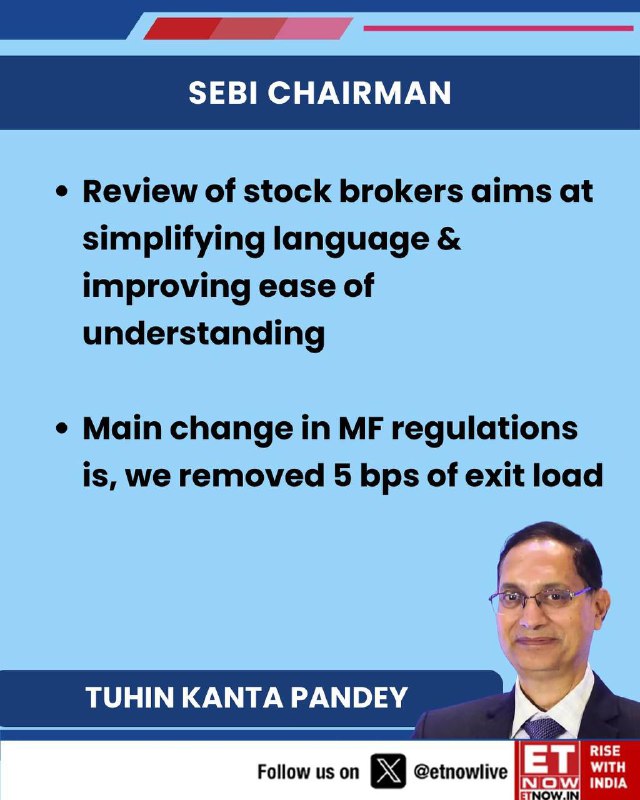 SEBI CHAIRMAN

• Review of stock brokers aims at simplifying language & improving ease of understanding

• Main change in MF regulations is, we removed 5 bps of exit load

TUHIN KANTA PANDEY

Follow us on @etnowlive

ET NOW ETNOW.IN RISE WITH INDIA